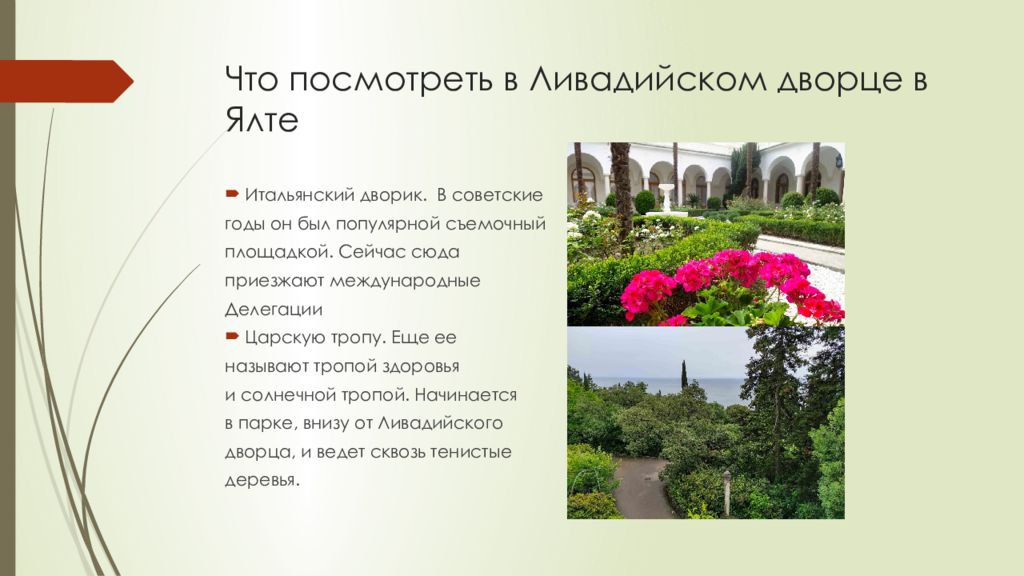 Что посмотреть в Ливадийском дворце в Ялте

Итальянский дворик. В советские годы он был популярной съемочный площадкой. Сейчас сюда приезжают международные Делегации

Царскую тропу. Еще ее называют тропой здоровья и солнечной тропой. Начинается в парке, внизу от Ливадийского дворца, и ведет сквозь тенистые деревья.